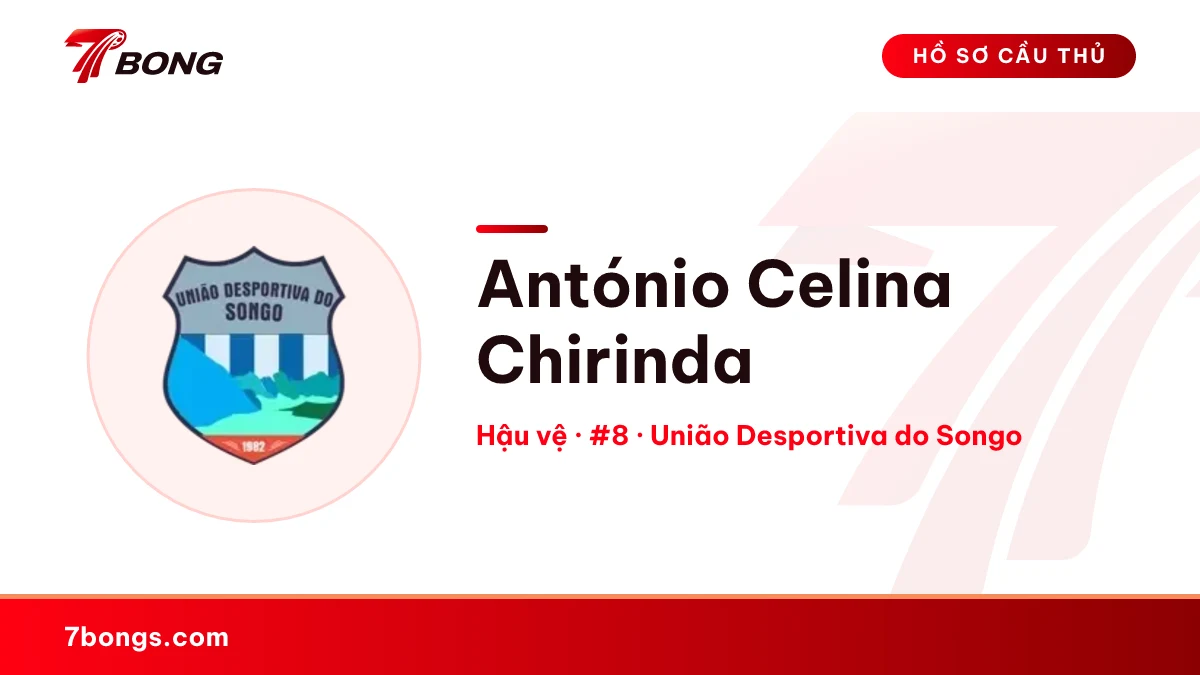 7BONG

HỒ SƠ CẦU THỦ

UNIÃO DESPORTIVA DO SONGO

1982

António Celina Chirinda

Hậu vệ · #8 · União Desportiva do Songo

7bongs.com